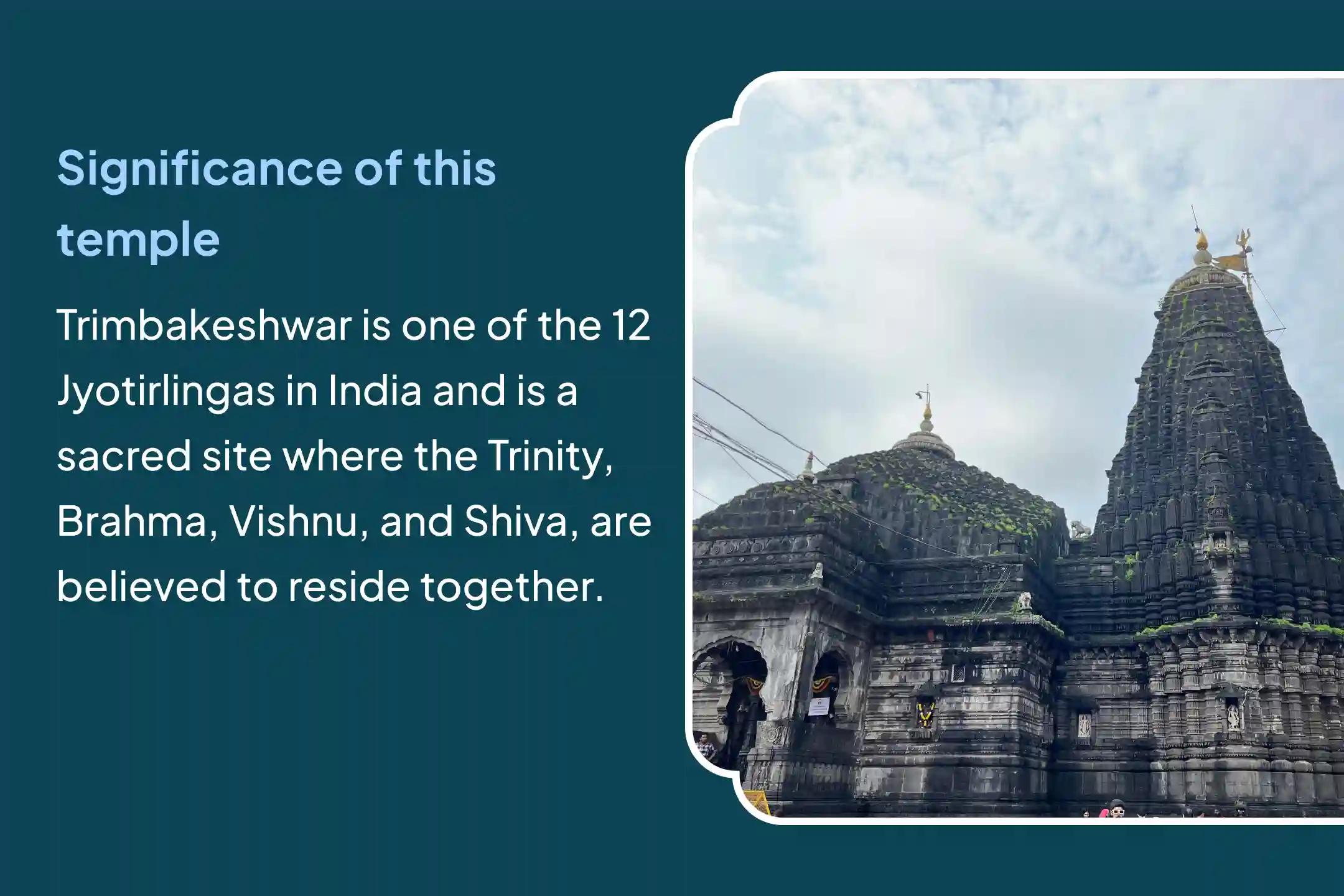 Significance of this temple

Trimbakeshwar is one of the 12 Jyotirlingas in India and is a sacred site where the Trinity, Brahma, Vishnu, and Shiva, are believed to reside together.